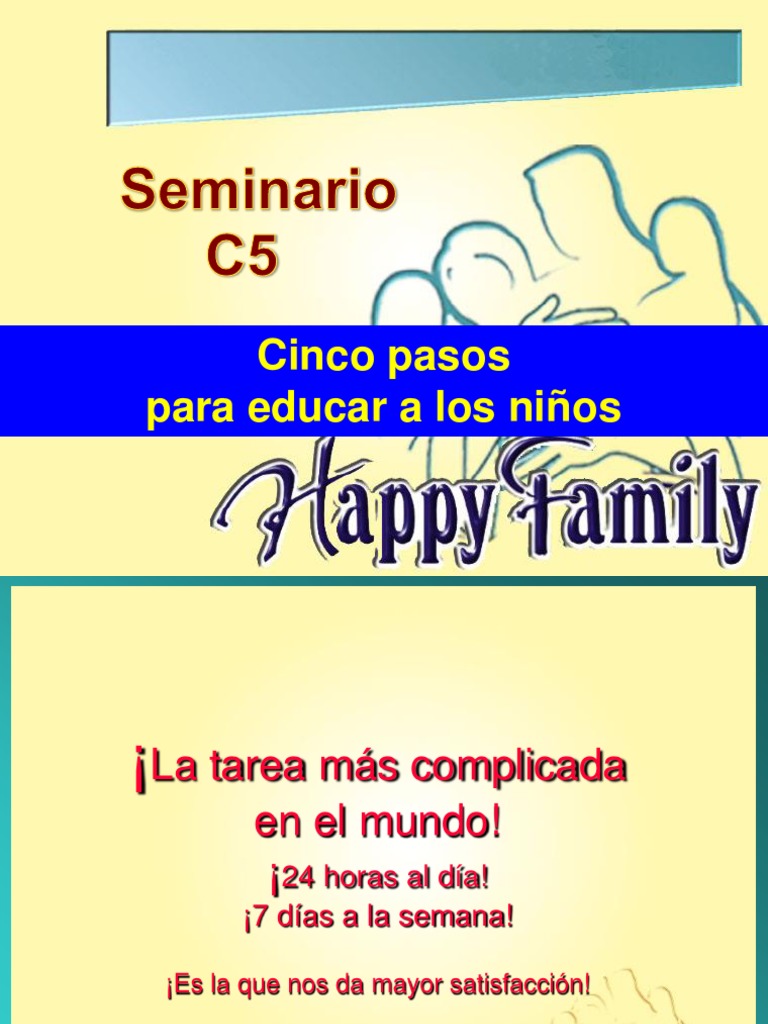 Seminario
C5

Cinco pasos
para educar a los niños

Happy Family

¡La tarea más complicada en el mundo!

¡24 horas al día!
¡7 días a la semana!

¡Es la que nos da mayor satisfacción!